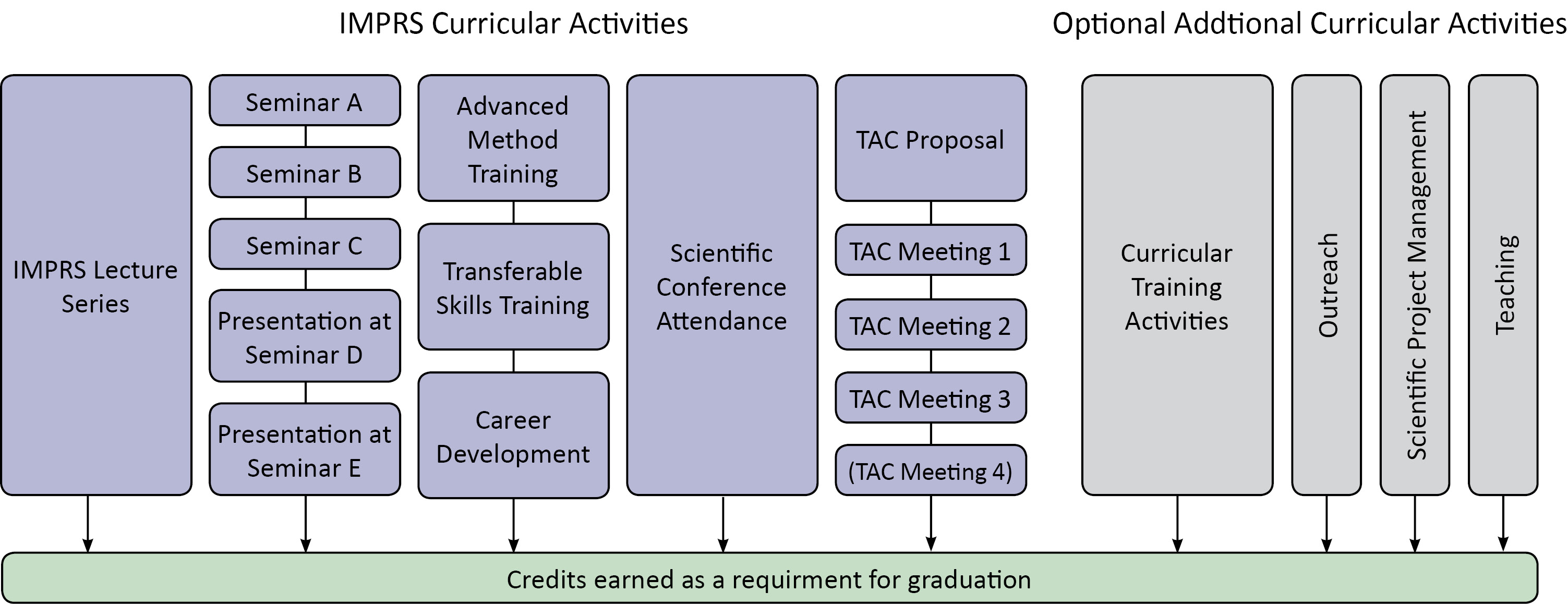 IMPRS Curricular Activities

Optional Addtional Curricular Activities

IMPRS Lecture Series

Seminar A

Seminar B

Seminar C

Presentation at Seminar D

Presentation at Seminar E

Advanced Method Training

Transferable Skills Training

Career Development

Scientific Conference Attendance

TAC Proposal

TAC Meeting 1

TAC Meeting 2

TAC Meeting 3

(TAC Meeting 4)

Curricular Training Activities

Outreach

Scientific Project Management

Teaching

Credits earned as a requirment for graduation